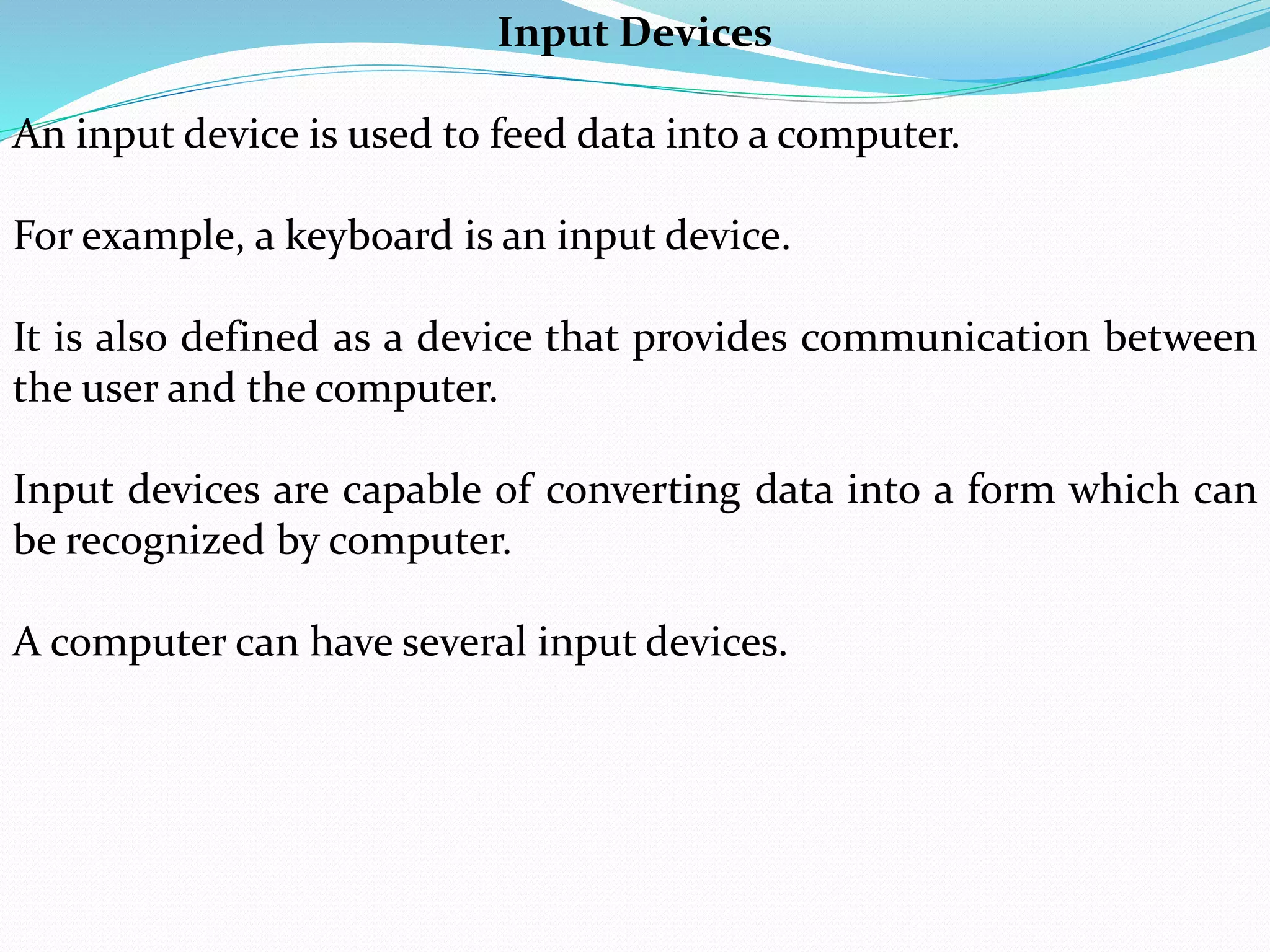 Input Devices

An input device is used to feed data into a computer.

For example, a keyboard is an input device.

It is also defined as a device that provides communication between the user and the computer.

Input devices are capable of converting data into a form which can be recognized by computer.

A computer can have several input devices.